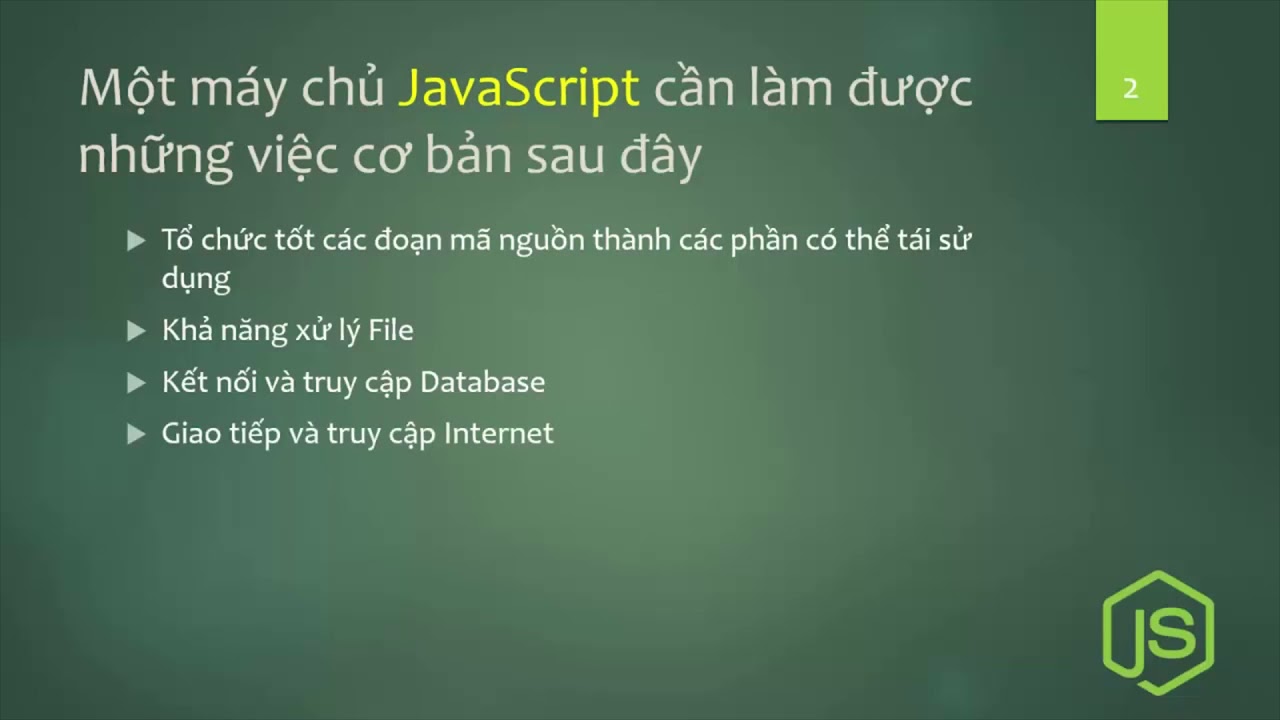 Một máy chủ JavaScript cần làm được những việc cơ bản sau đây

2

Tổ chức tốt các đoạn mã nguồn thành các phần có thể tái sử dụng

Khả năng xử lý File

Kết nối và truy cập Database

Giao tiếp và truy cập Internet

JS